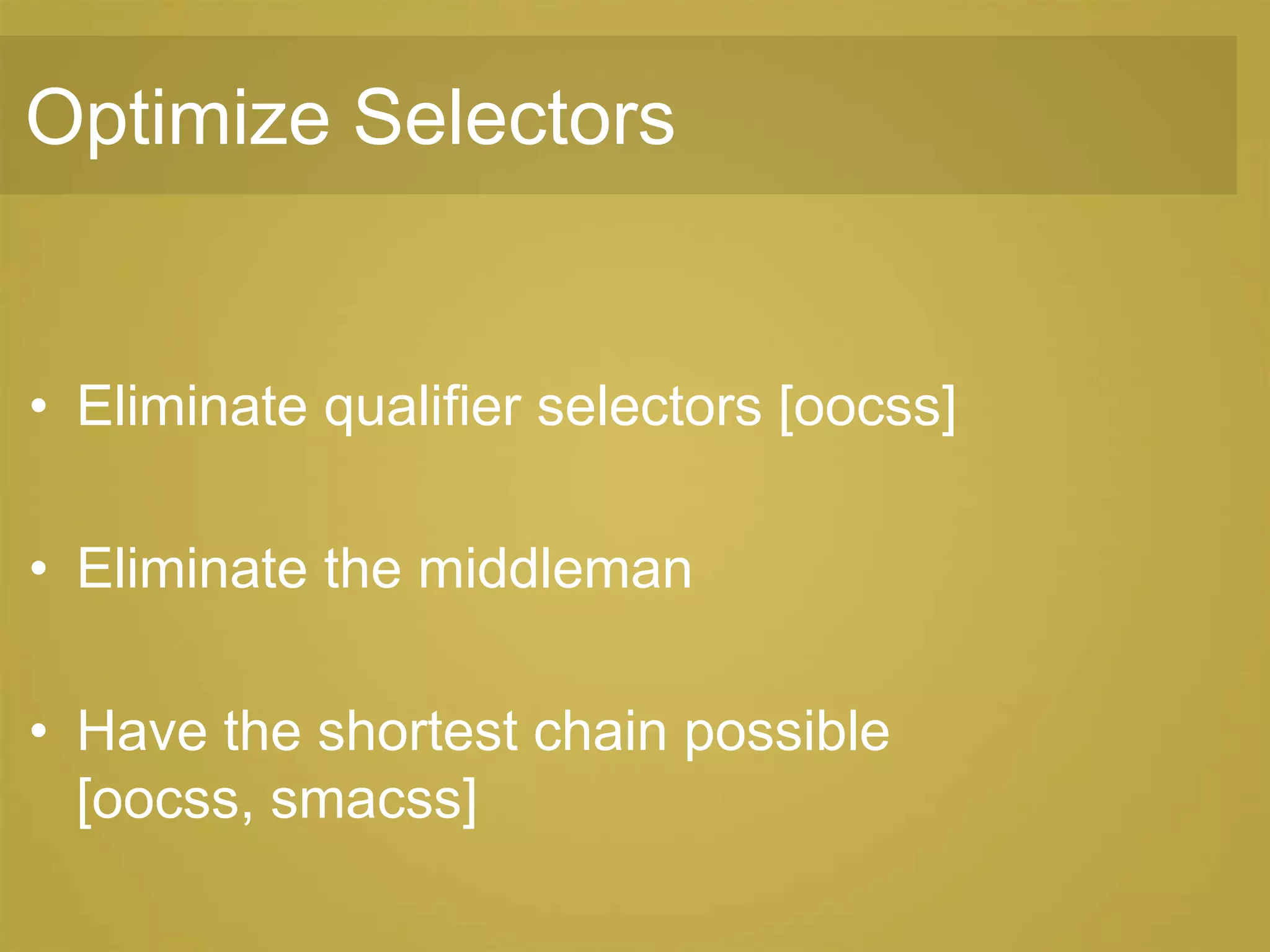 Optimize Selectors

• Eliminate qualifier selectors [oocss]

• Eliminate the middleman

• Have the shortest chain possible [oocss, smacss]